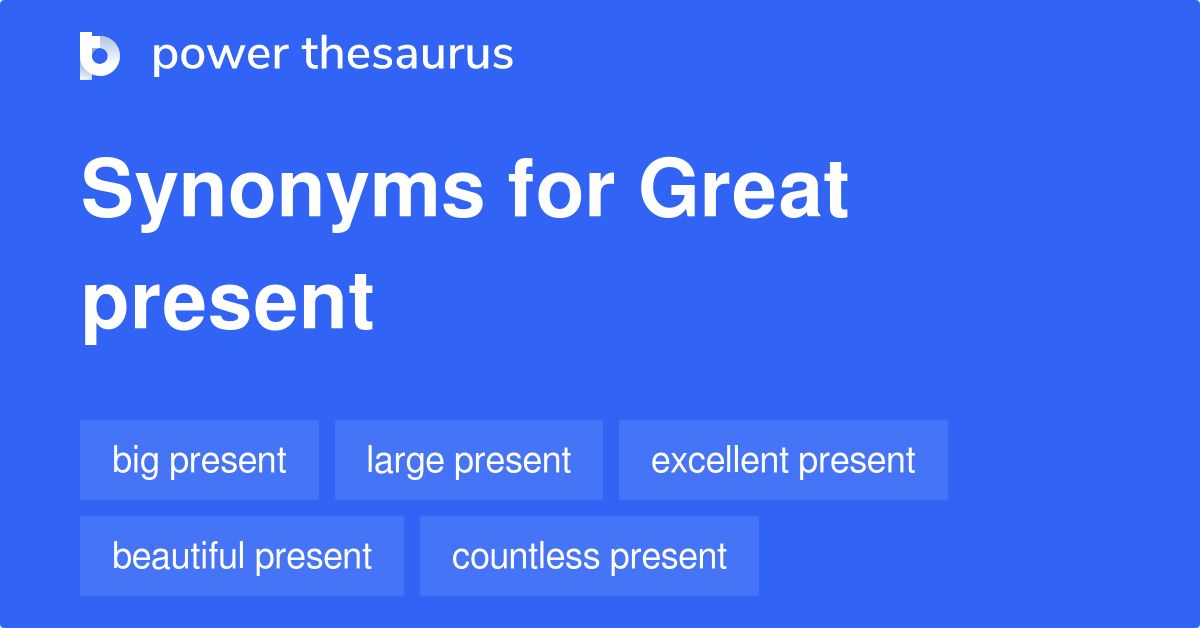 power thesaurus

Synonyms for Great present

big present
large present
excellent present
beautiful present
countless present